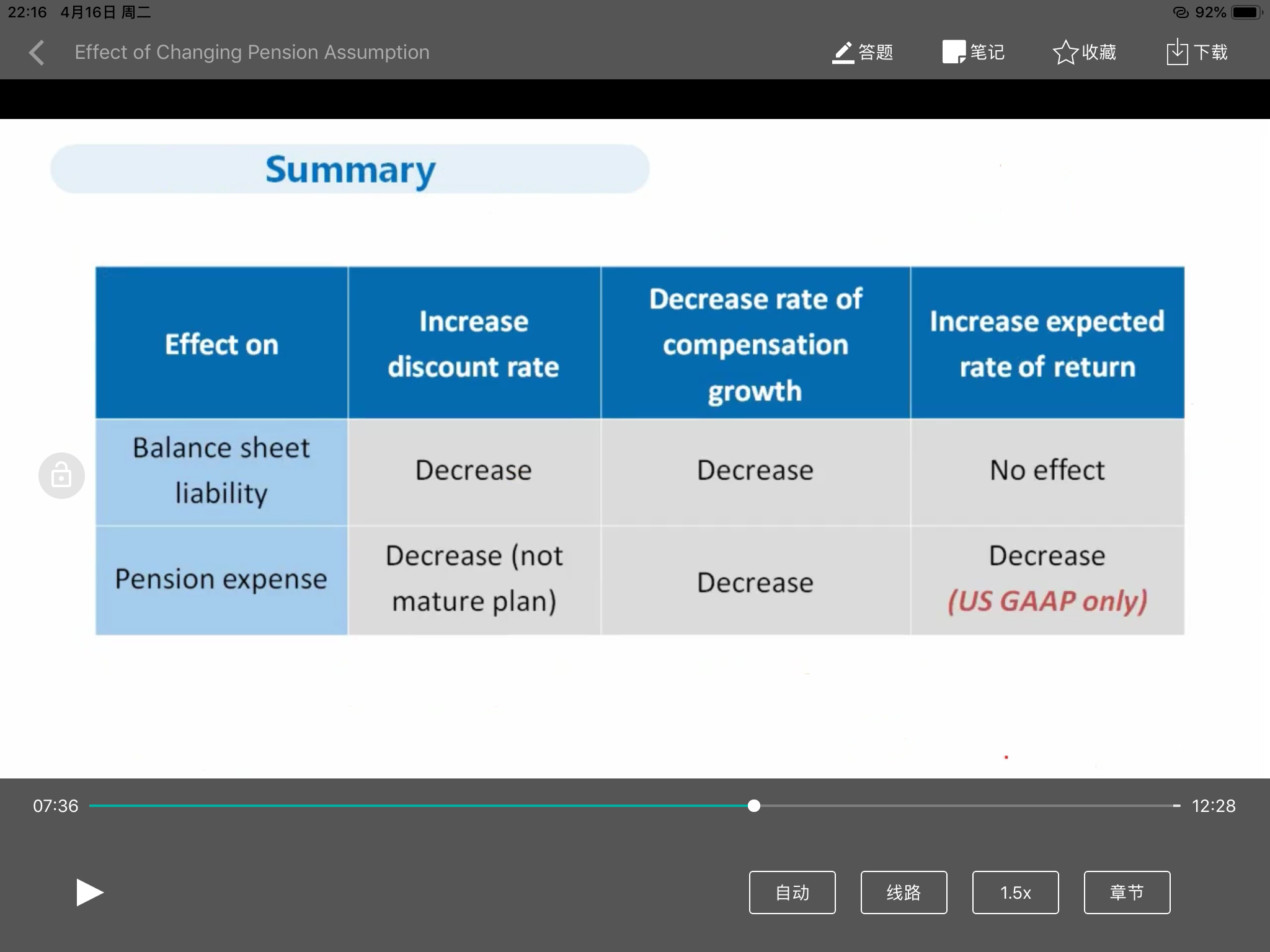 22:16 4月16日 周二

92%

Effect of Changing Pension Assumption

答题 笔记 收藏 下载

Summary

| Effect on | Increase discount rate | Decrease rate of compensation growth | Increase expected rate of return |
|---|---|---|---|
| Balance sheet liability | Decrease | Decrease | No effect |
| Pension expense | Decrease (not mature plan) | Decrease | Decrease (US GAAP only) |

07:36

12:28

自动 线路 1.5x 章节